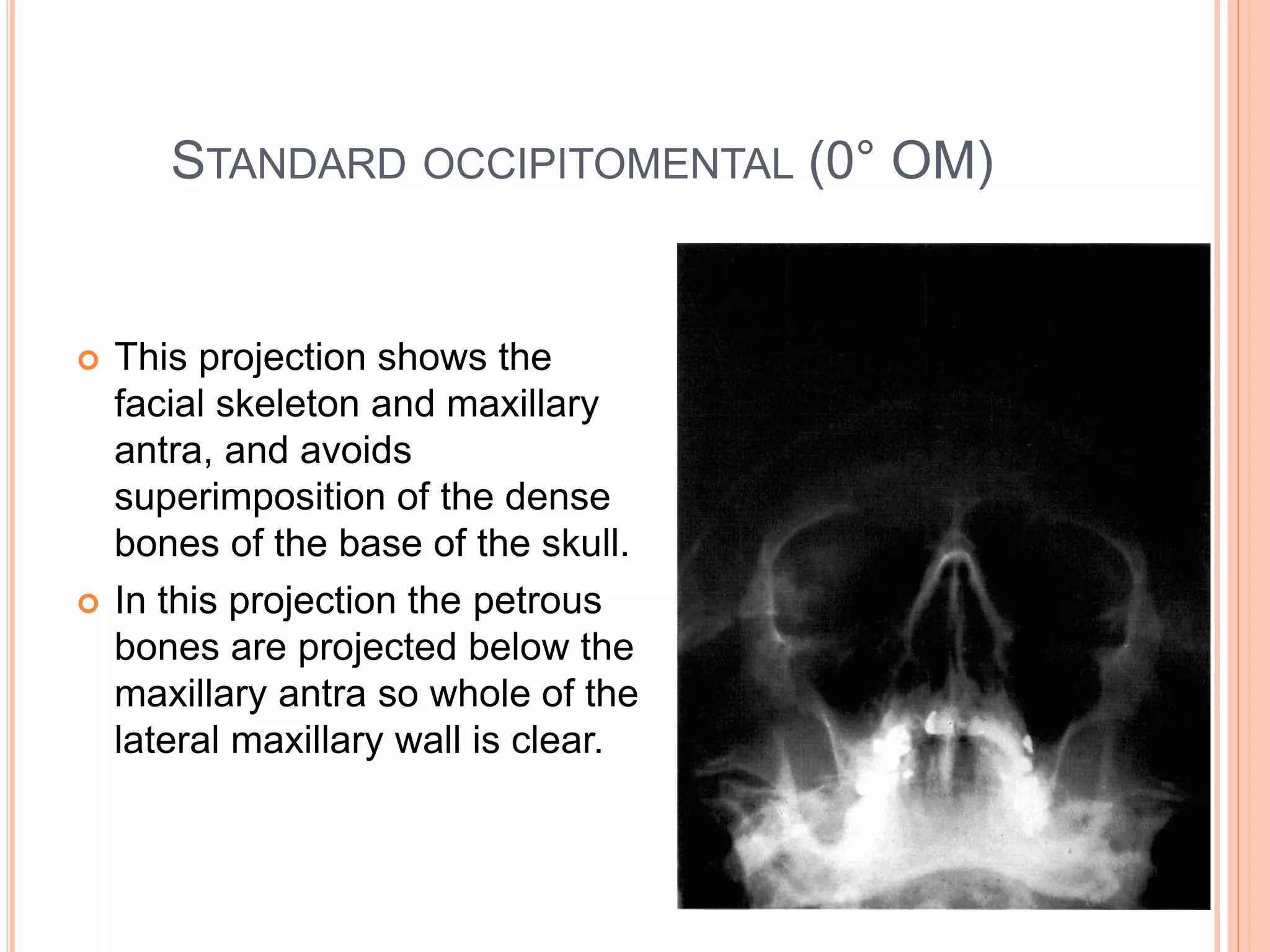 STANDARD OCCIPITOMENTAL (0° OM)

This projection shows the facial skeleton and maxillary antra, and avoids superimposition of the dense bones of the base of the skull.

In this projection the petrous bones are projected below the maxillary antra so whole of the lateral maxillary wall is clear.